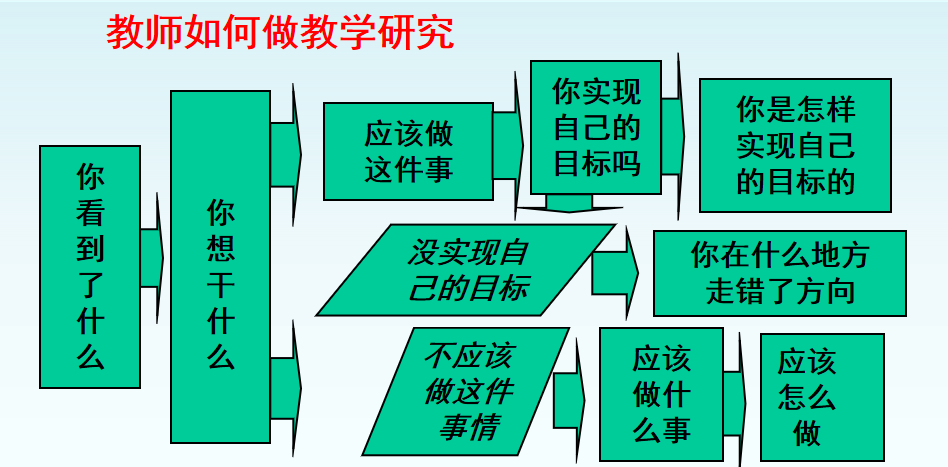 教师如何做教学研究

你看到了什么

你想干什么

应该做这件事

你实现自己的目标吗

你是怎样实现自己的目标的

没实现自己的目标

你在什么地方走错了方向

不应该做这件事情

应该做什么事

应该怎么做